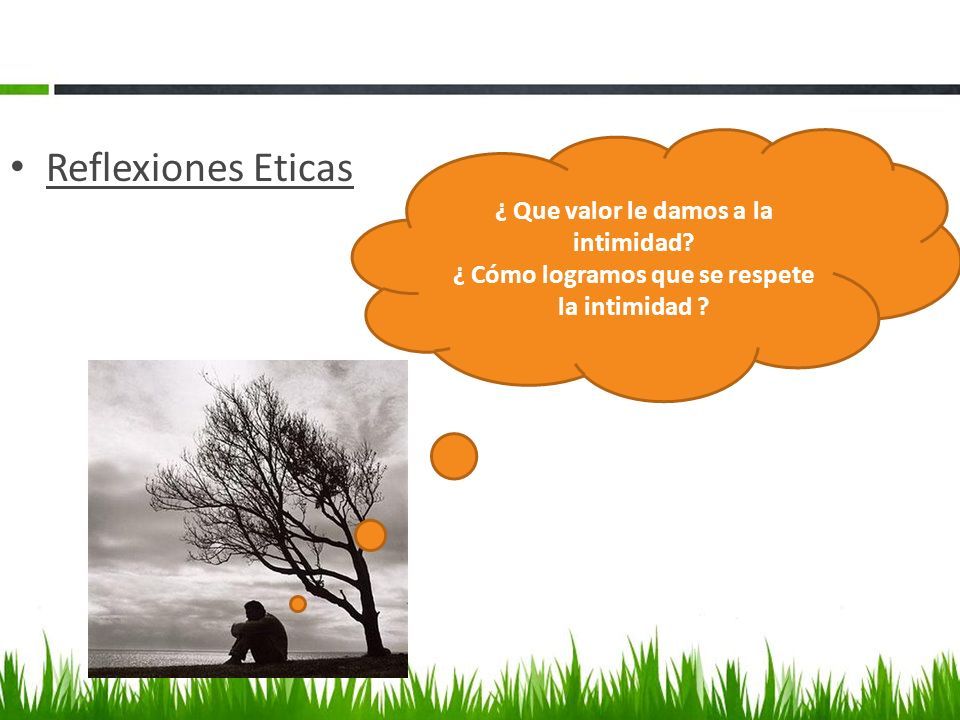 • Reflexiones Eticas

¿ Que valor le damos a la intimidad?
¿ Cómo logramos que se respete la intimidad ?